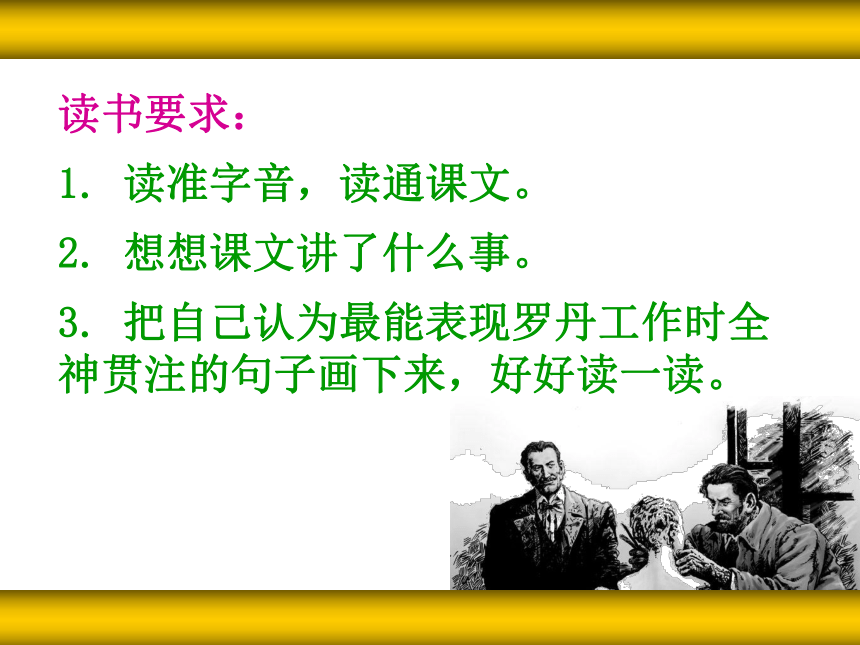 读书要求：

1. 读准字音，读通课文。

2. 想想课文讲了什么事。

3. 把自己认为最能表现罗丹工作时全神贯注的句子画下来，好好读一读。